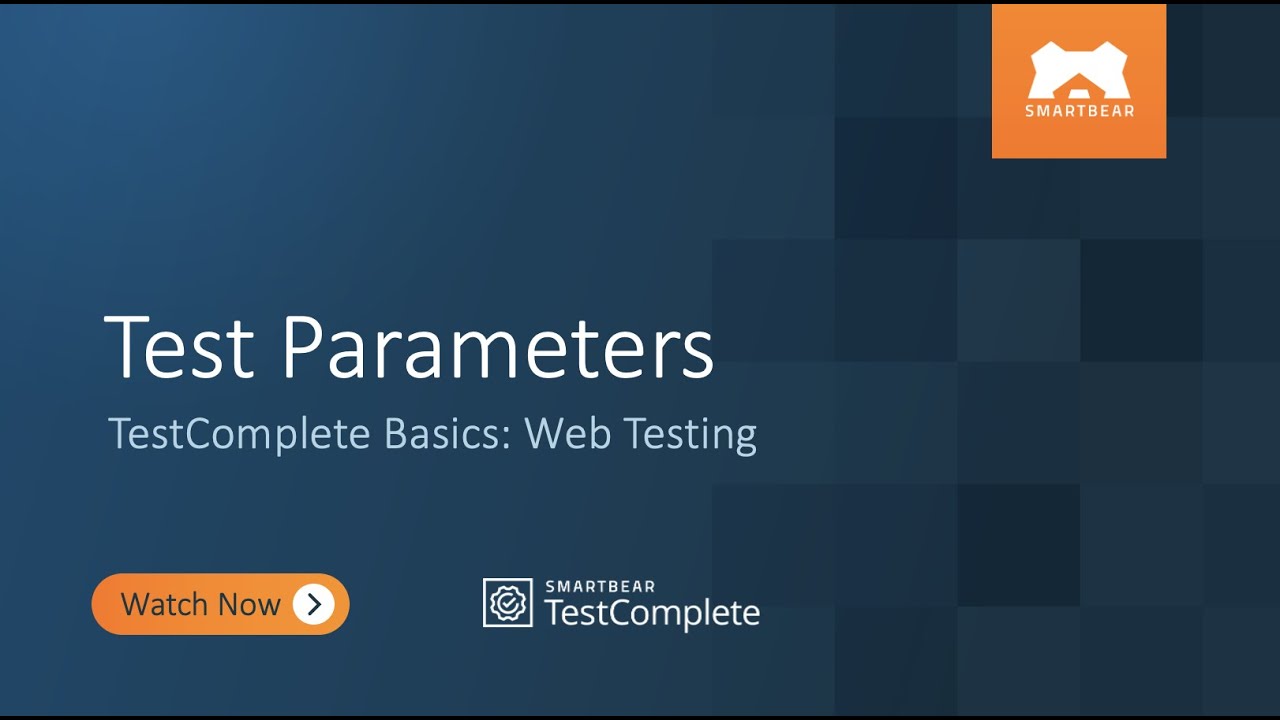 SMARTBEAR

Test Parameters

TestComplete Basics: Web Testing

Watch Now

SMARTBEAR
TestComplete